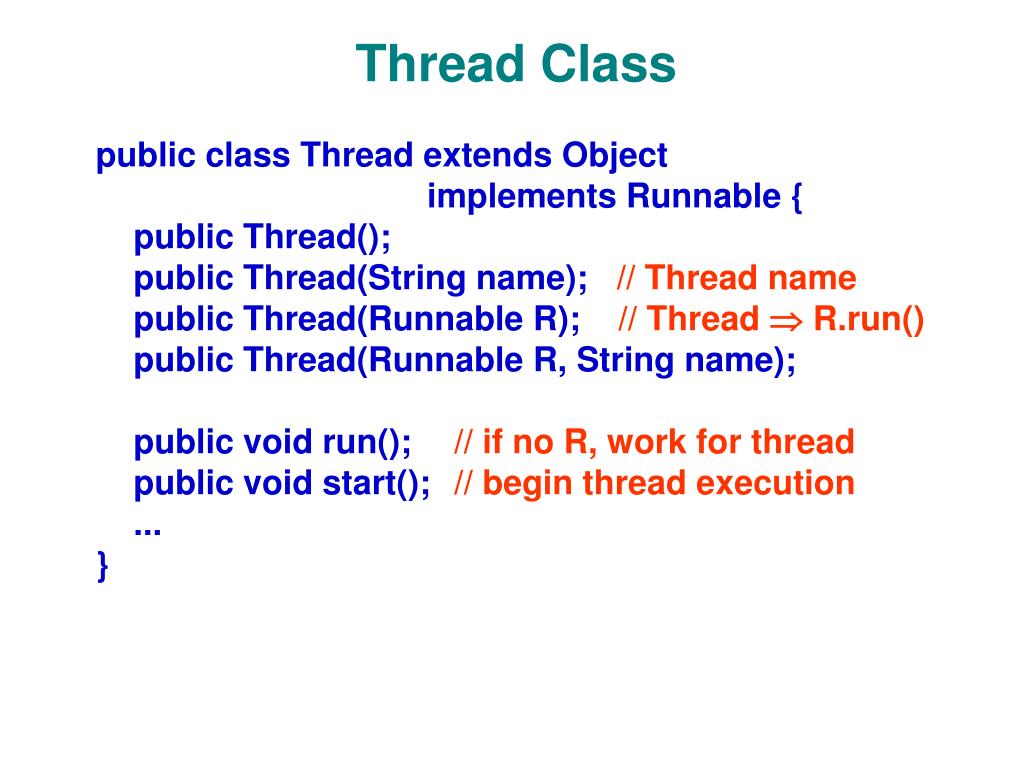 Thread Class

public class Thread extends Object
implements Runnable {
public Thread();
public Thread(String name); // Thread name
public Thread(Runnable R); // Thread $\Rightarrow$ R.run()
public Thread(Runnable R, String name);

public void run(); // if no R, work for thread
public void start(); // begin thread execution
...
}